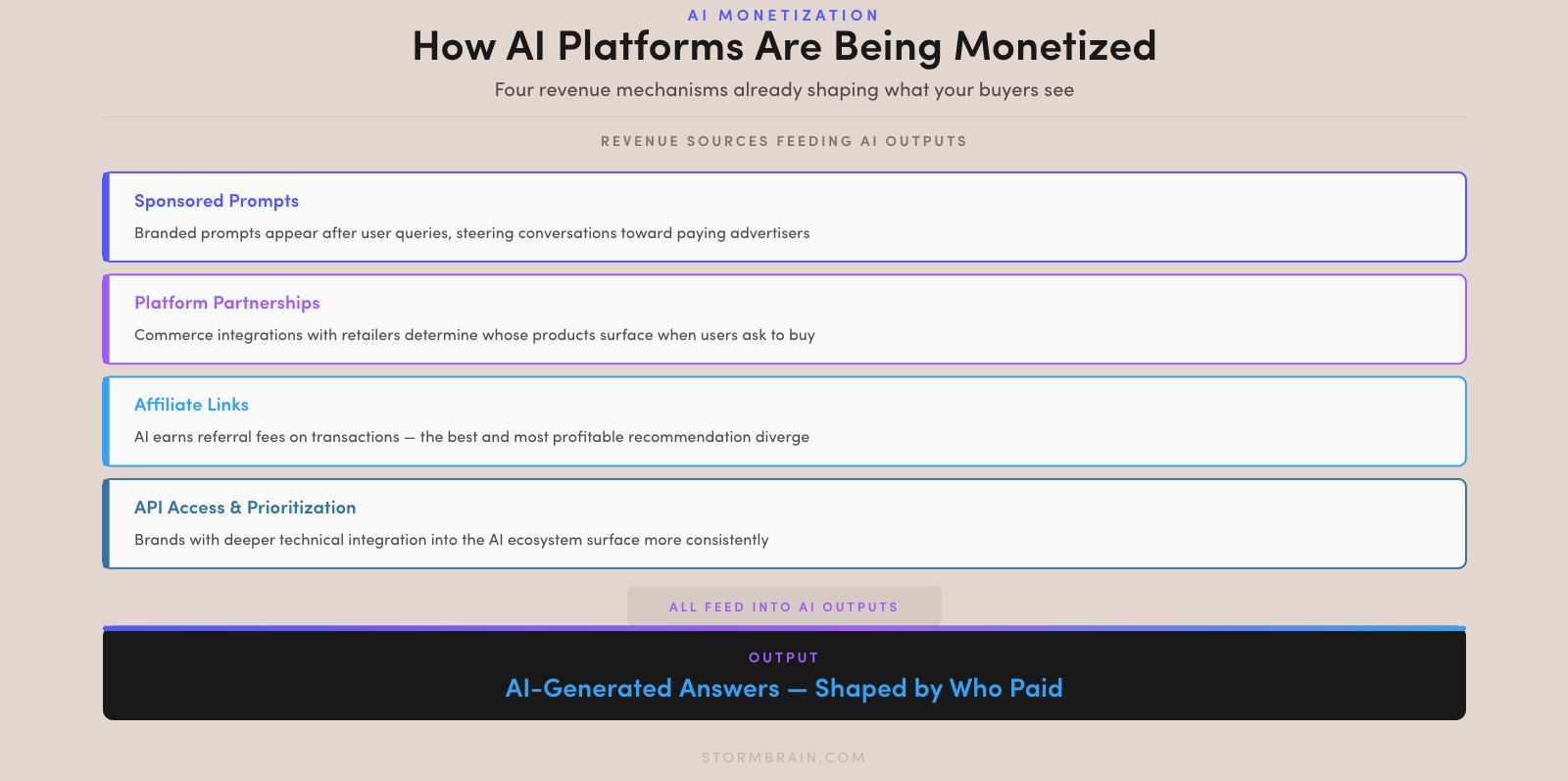 AI MONETIZATION

How AI Platforms Are Being Monetized

Four revenue mechanisms already shaping what your buyers see

REVENUE SOURCES FEEDING AI OUTPUTS

Sponsored Prompts

Branded prompts appear after user queries, steering conversations toward paying advertisers

Platform Partnerships

Commerce integrations with retailers determine whose products surface when users ask to buy

Affiliate Links

AI earns referral fees on transactions — the best and most profitable recommendation diverge

API Access & Prioritization

Brands with deeper technical integration into the AI ecosystem surface more consistently

ALL FEED INTO AI OUTPUTS

OUTPUT

AI-Generated Answers — Shaped by Who Paid

STORMBRAIN.COM